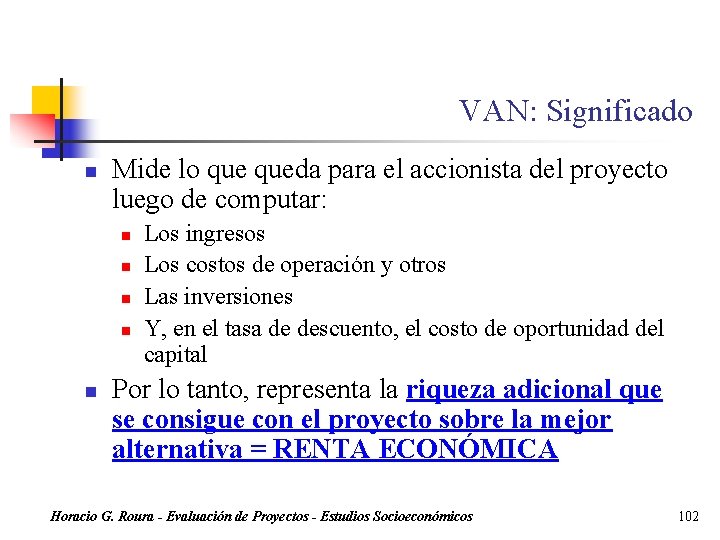 VAN: Significado

Mide lo que queda para el accionista del proyecto luego de computar:

Los ingresos

Los costos de operación y otros

Las inversiones

Y, en el tasa de descuento, el costo de oportunidad del capital

Por lo tanto, representa la riqueza adicional que se consigue con el proyecto sobre la mejor alternativa = RENTA ECONÓMICA

Horacio G. Roura - Evaluación de Proyectos - Estudios Socioeconómicos 102